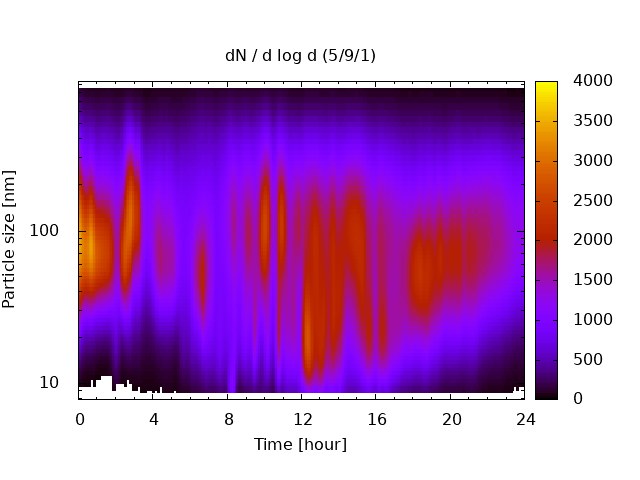 dN / d log d (5/9/1)

Particle size [nm]

100

10

0 4 8 12 16 20 24

Time [hour]

4000
3500
3000
2500
2000
1500
1000
500
0